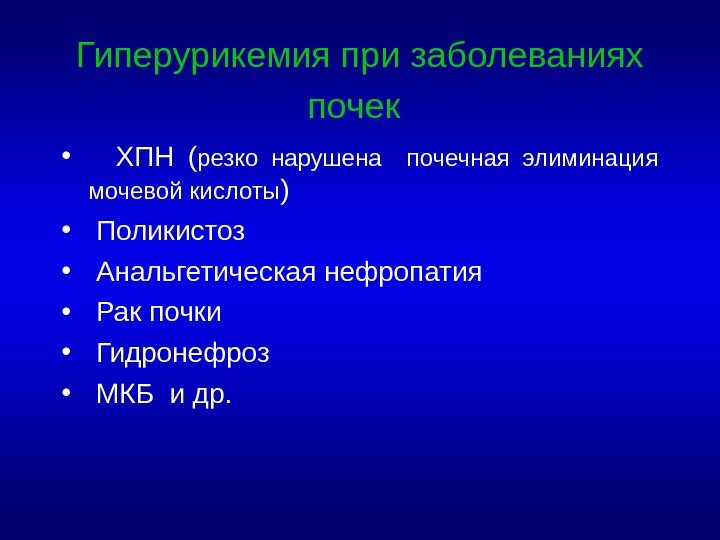 Гиперурикемия при заболеваниях почек

• ХПН (резко нарушена почечная элиминация мочевой кислоты)
• Поликистоз
• Анальгетическая нефропатия
• Рак почки
• Гидронефроз
• МКБ и др.